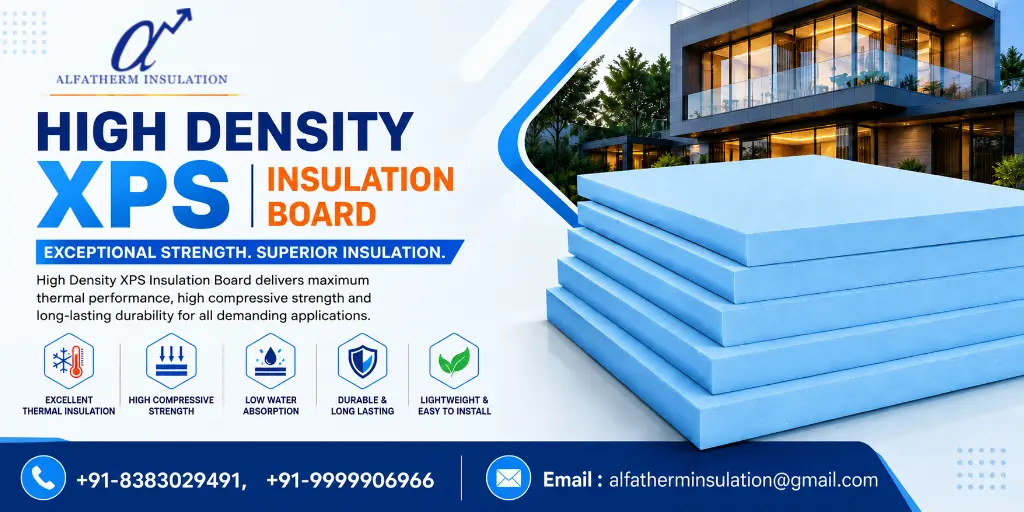 ALFATHERM INSULATION

HIGH DENSITY XPS INSULATION BOARD

EXCEPTIONAL STRENGTH. SUPERIOR INSULATION.

High Density XPS Insulation Board delivers maximum thermal performance, high compressive strength and long-lasting durability for all demanding applications.

EXCELLENT THERMAL INSULATION

HIGH COMPRESSIVE STRENGTH

LOW WATER ABSORPTION

DURABLE & LONG LASTING

LIGHTWEIGHT & EASY TO INSTALL

+91-8383029491, +91-9999906966

Email : alfatherminsulation@gmail.com